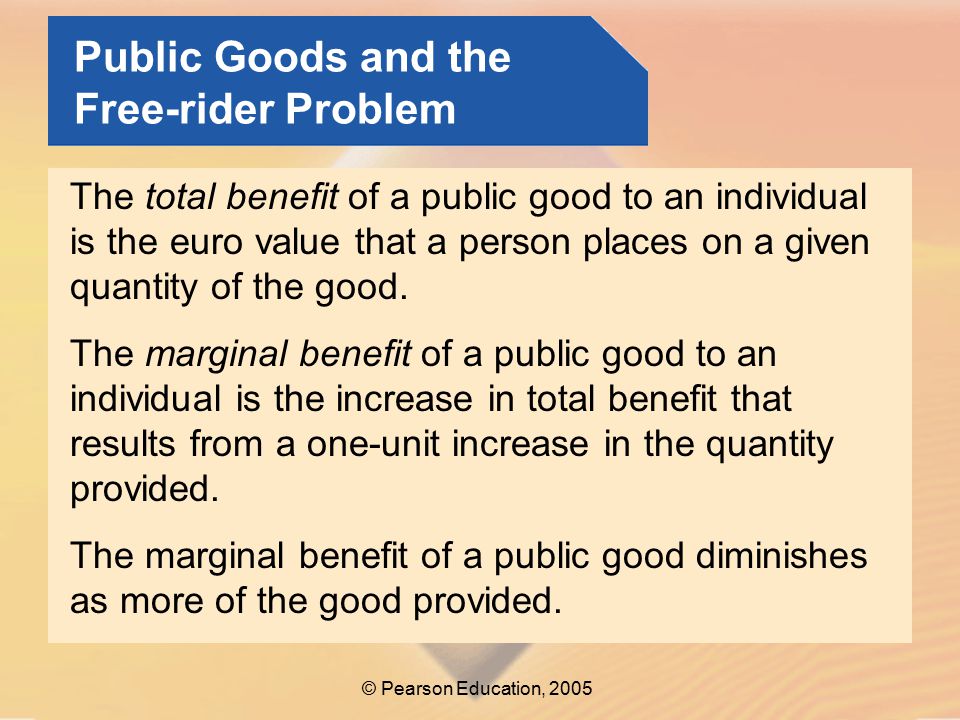 Public Goods and the Free-rider Problem

The total benefit of a public good to an individual is the euro value that a person places on a given quantity of the good.

The marginal benefit of a public good to an individual is the increase in total benefit that results from a one-unit increase in the quantity provided.

The marginal benefit of a public good diminishes as more of the good provided.

© Pearson Education, 2005